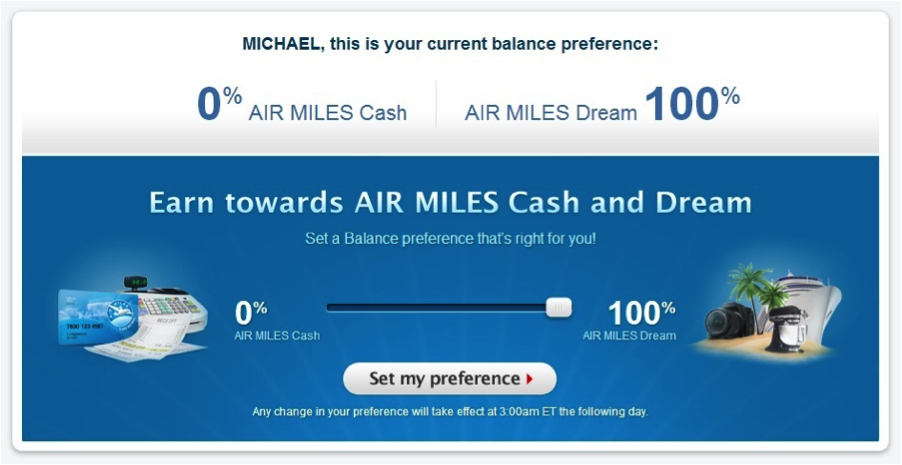 MICHAEL, this is your current balance preference:

0% AIR MILES Cash

AIR MILES Dream 100%

Earn towards AIR MILES Cash and Dream

Set a Balance preference that's right for you!

0%
AIR MILES Cash

100%
AIR MILES Dream

Set my preference

Any change in your preference will take effect at 3:00am ET the following day.